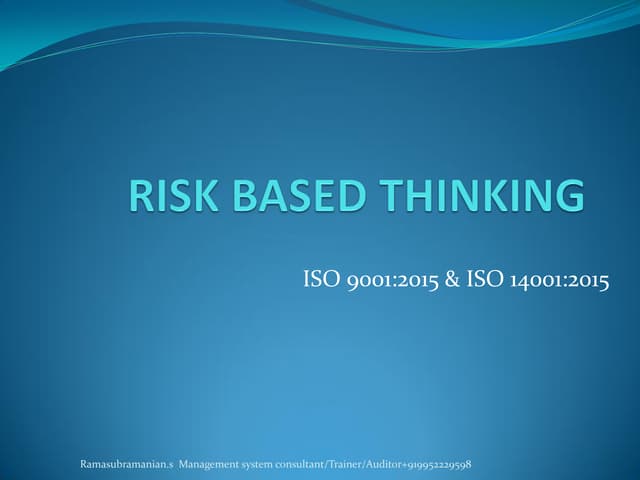 RISK BASED THINKING

ISO 9001:2015 & ISO 14001:2015

Ramasubramanian.s Management system consultant/Trainer/Auditor+919952229598